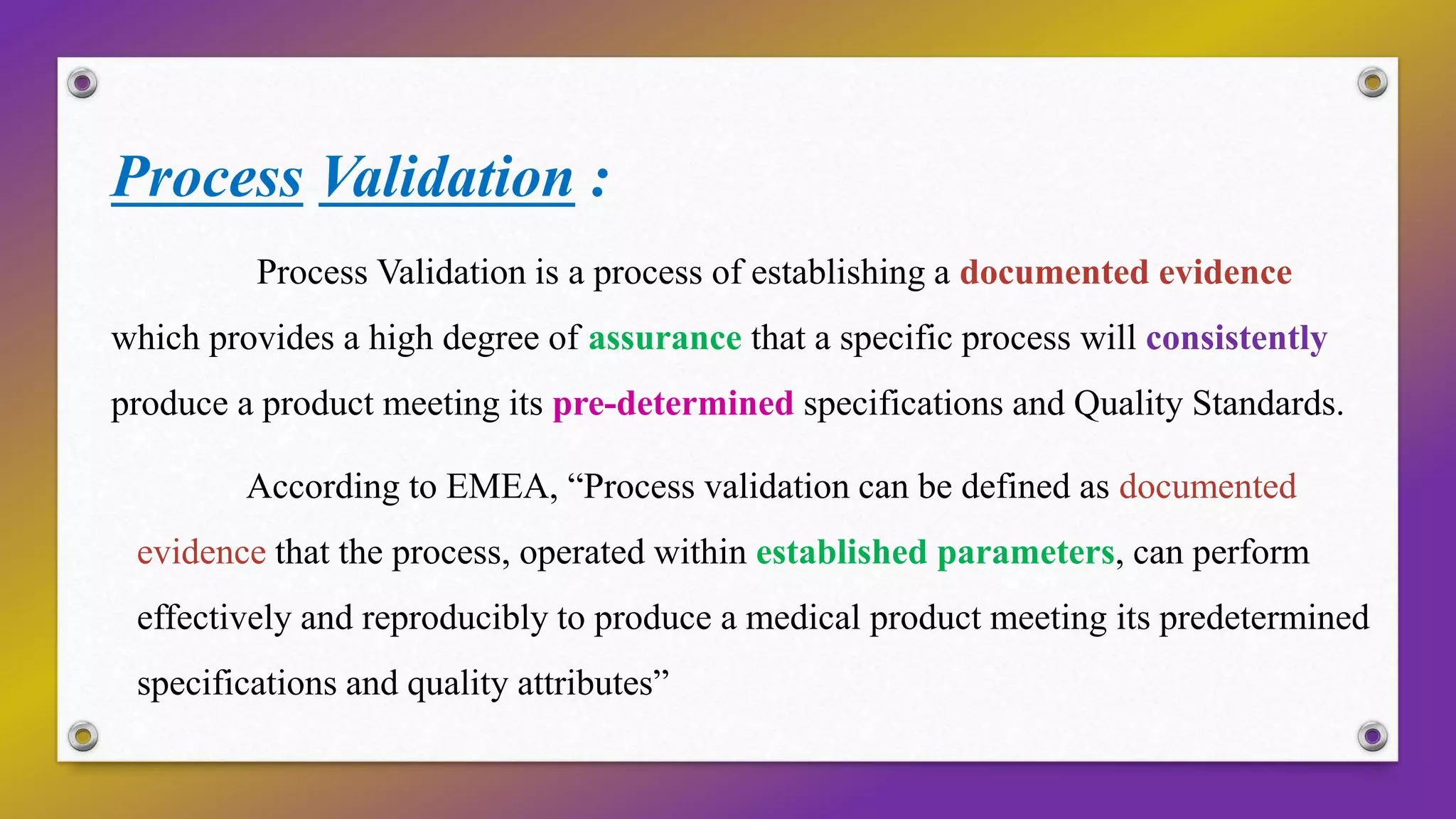 Process Validation :

Process Validation is a process of establishing a documented evidence which provides a high degree of assurance that a specific process will consistently produce a product meeting its pre-determined specifications and Quality Standards.

According to EMEA, “Process validation can be defined as documented evidence that the process, operated within established parameters, can perform effectively and reproducibly to produce a medical product meeting its predetermined specifications and quality attributes”